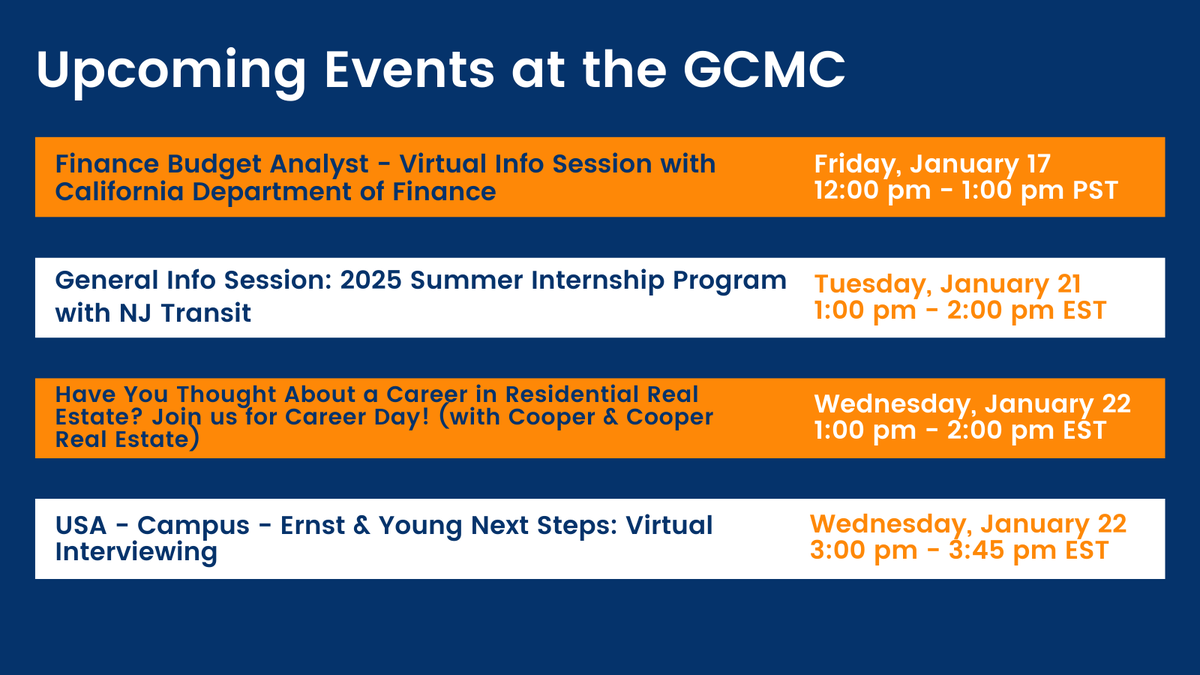 Upcoming Events at the GCMC

Finance Budget Analyst - Virtual Info Session with California Department of Finance

Friday, January 17
12:00 pm - 1:00 pm PST

General Info Session: 2025 Summer Internship Program with NJ Transit

Tuesday, January 21
1:00 pm - 2:00 pm EST

Have You Thought About a Career in Residential Real Estate? Join us for Career Day! (with Cooper & Cooper Real Estate)

Wednesday, January 22
1:00 pm - 2:00 pm EST

USA - Campus - Ernst & Young Next Steps: Virtual Interviewing

Wednesday, January 22
3:00 pm - 3:45 pm EST